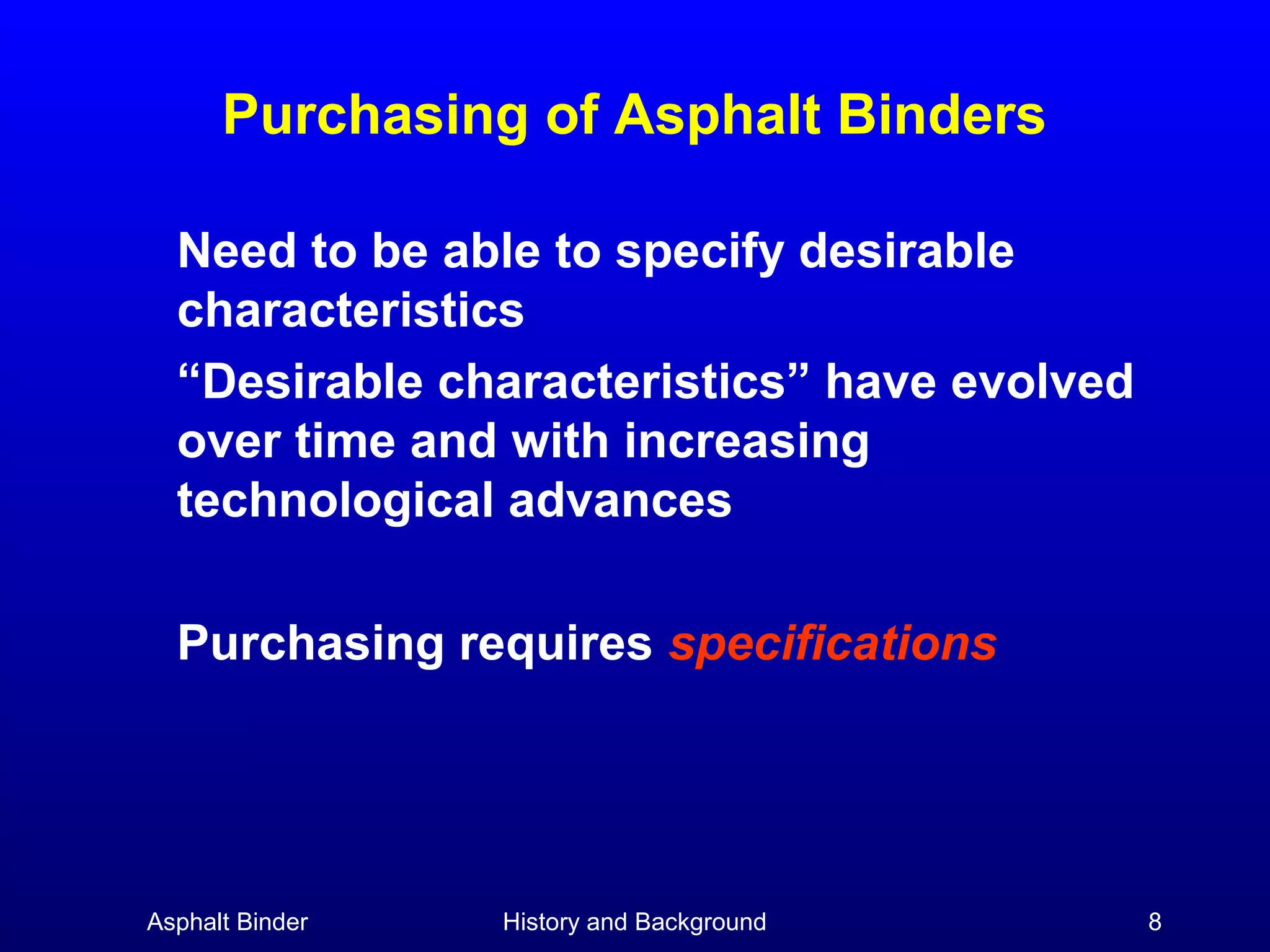 Purchasing of Asphalt Binders

Need to be able to specify desirable characteristics

“Desirable characteristics” have evolved over time and with increasing technological advances

Purchasing requires specifications

Asphalt Binder History and Background 8